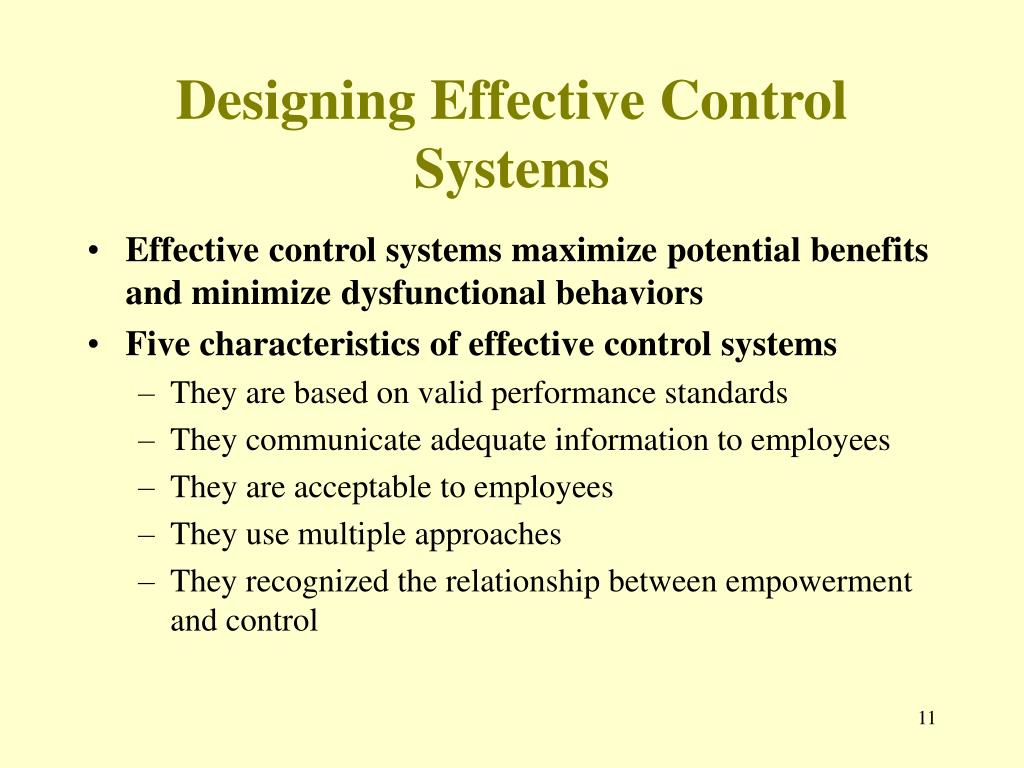 Designing Effective Control Systems

• Effective control systems maximize potential benefits and minimize dysfunctional behaviors
• Five characteristics of effective control systems
– They are based on valid performance standards
– They communicate adequate information to employees
– They are acceptable to employees
– They use multiple approaches
– They recognized the relationship between empowerment and control

11